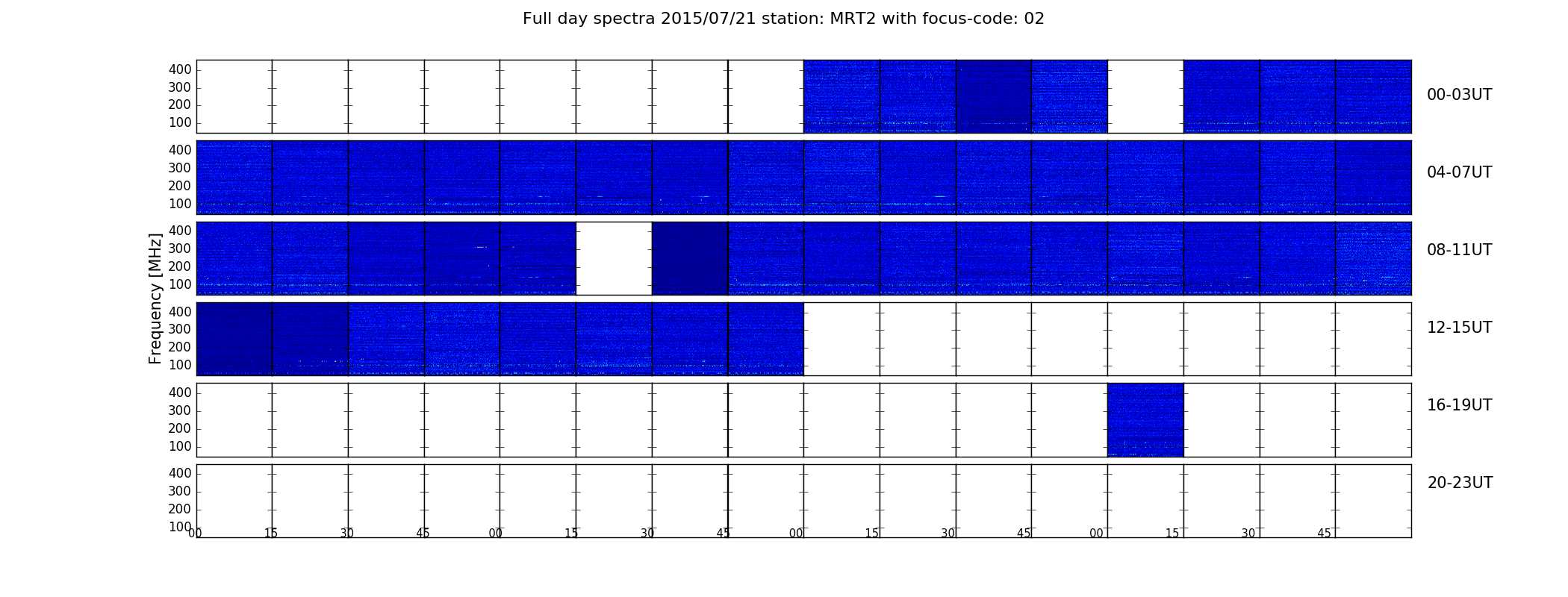 Full day spectra 2015/07/21 station: MRT2 with focus-code: 02

Frequency [MHz]

400
300
200
100

00-03UT

400
300
200
100

04-07UT

400
300
200
100

08-11UT

400
300
200
100

12-15UT

400
300
200
100

16-19UT

400
300
200
100

20-23UT

00 15 30 45 00 15 30 45 00 15 30 45 00 15 30 45